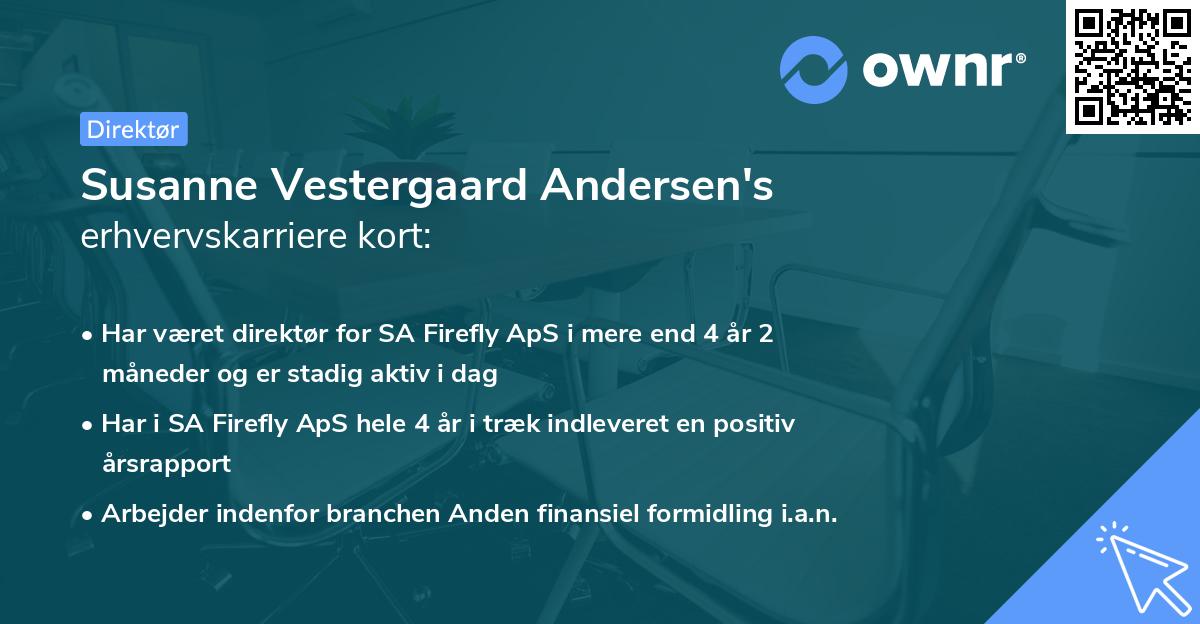 ownr®

Direktør

Susanne Vestergaard Andersen's erhvervskarriere kort:

• Har været direktør for SA Firefly ApS i mere end 4 år 2 måneder og er stadig aktiv i dag
• Har i SA Firefly ApS hele 4 år i træk indleveret en positiv årsrapport
• Arbejder indenfor branchen Anden finansiel formidling i.a.n.